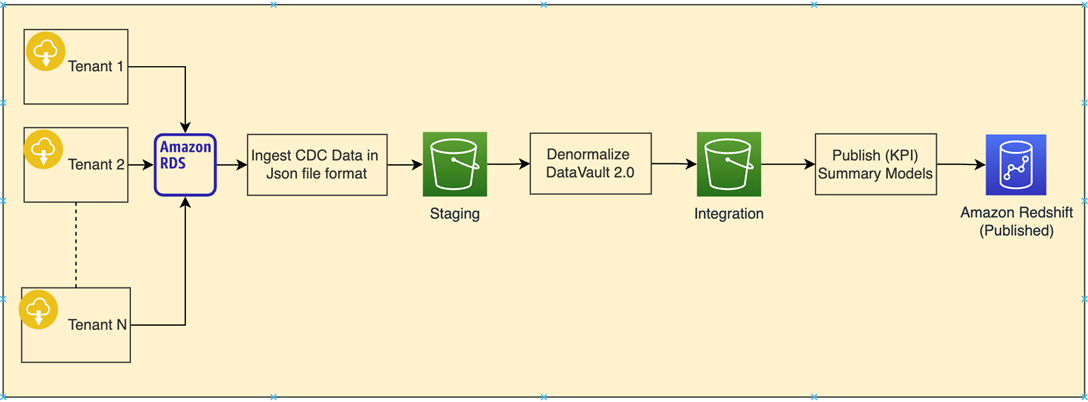 Tenant 1

Tenant 2

Tenant N

Amazon RDS

Ingest CDC Data in Json file format

Staging

Denormalize DataVault 2.0

Integration

Publish (KPI) Summary Models

Amazon Redshift (Published)